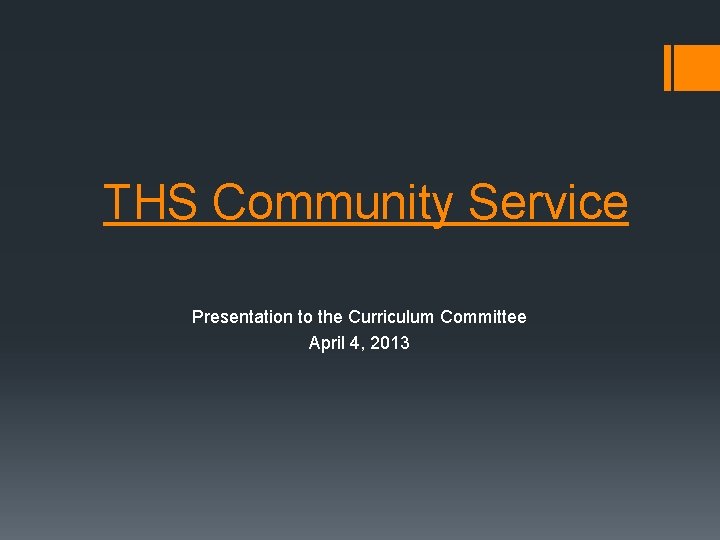 THS Community Service

Presentation to the Curriculum Committee
April 4, 2013